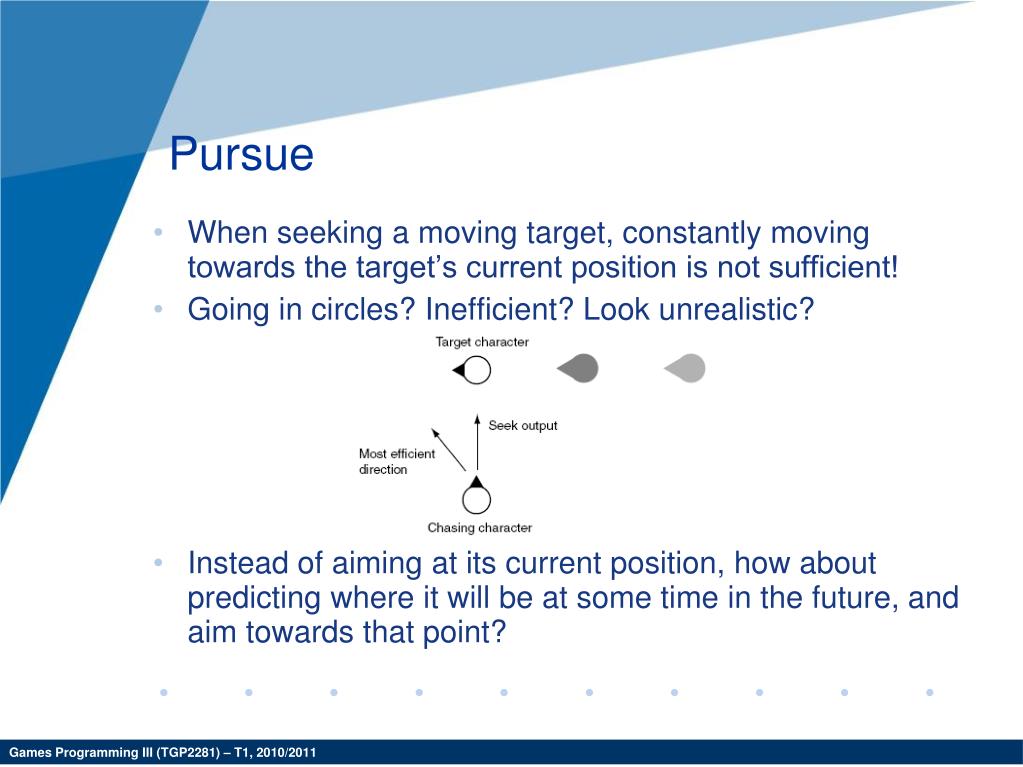 Pursue

• When seeking a moving target, constantly moving towards the target's current position is not sufficient!
• Going in circles? Inefficient? Look unrealistic?

Target character

Seek output

Most efficient direction

Chasing character

• Instead of aiming at its current position, how about predicting where it will be at some time in the future, and aim towards that point?

Games Programming III (TGP2281) – T1, 2010/2011